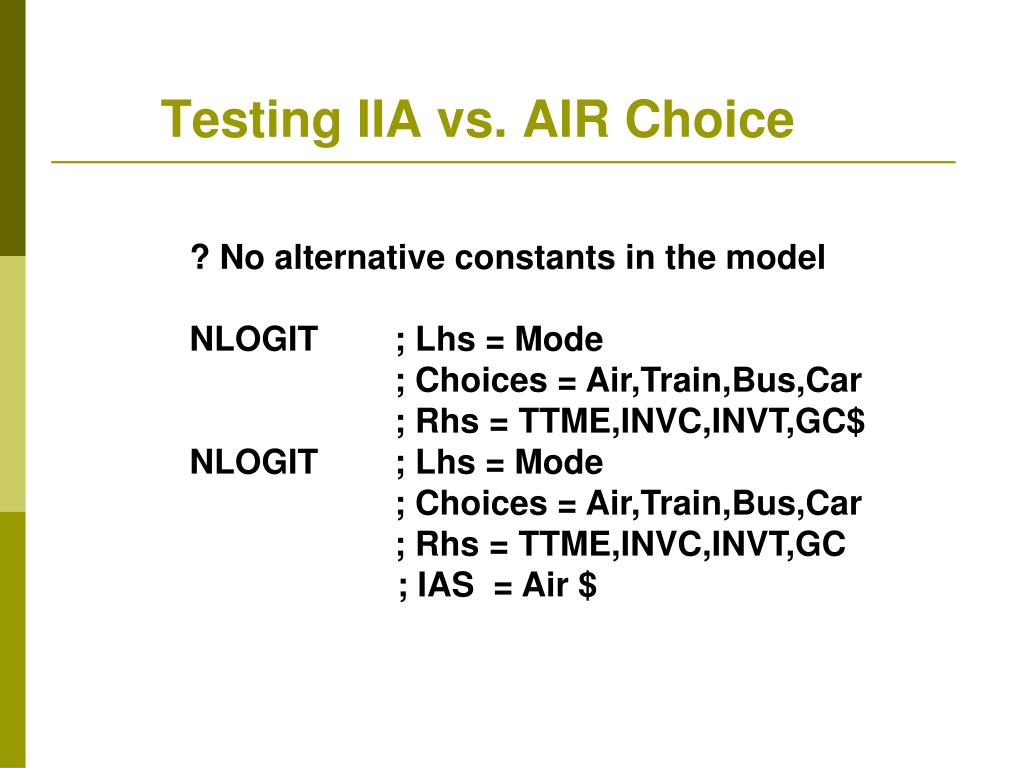 Testing IIA vs. AIR Choice

? No alternative constants in the model

NLOGIT ; Lhs = Mode
; Choices = Air,Train,Bus,Car
; Rhs = TTME,INVC,INVT,GC$
NLOGIT ; Lhs = Mode
; Choices = Air,Train,Bus,Car
; Rhs = TTME,INVC,INVT,GC
; IAS = Air $